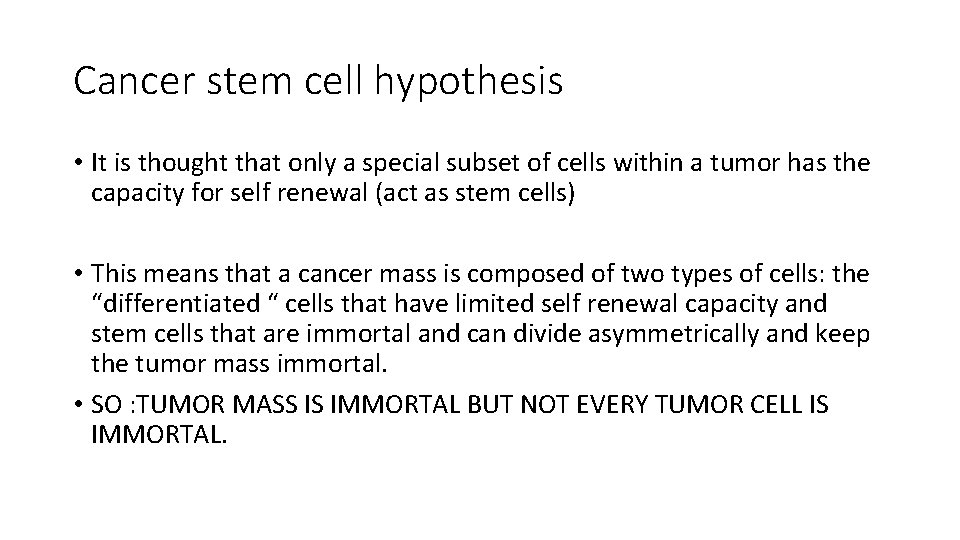 Cancer stem cell hypothesis

• It is thought that only a special subset of cells within a tumor has the capacity for self renewal (act as stem cells)

• This means that a cancer mass is composed of two types of cells: the “differentiated “ cells that have limited self renewal capacity and stem cells that are immortal and can divide asymmetrically and keep the tumor mass immortal.
• SO :TUMOR MASS IS IMMORTAL BUT NOT EVERY TUMOR CELL IS IMMORTAL.